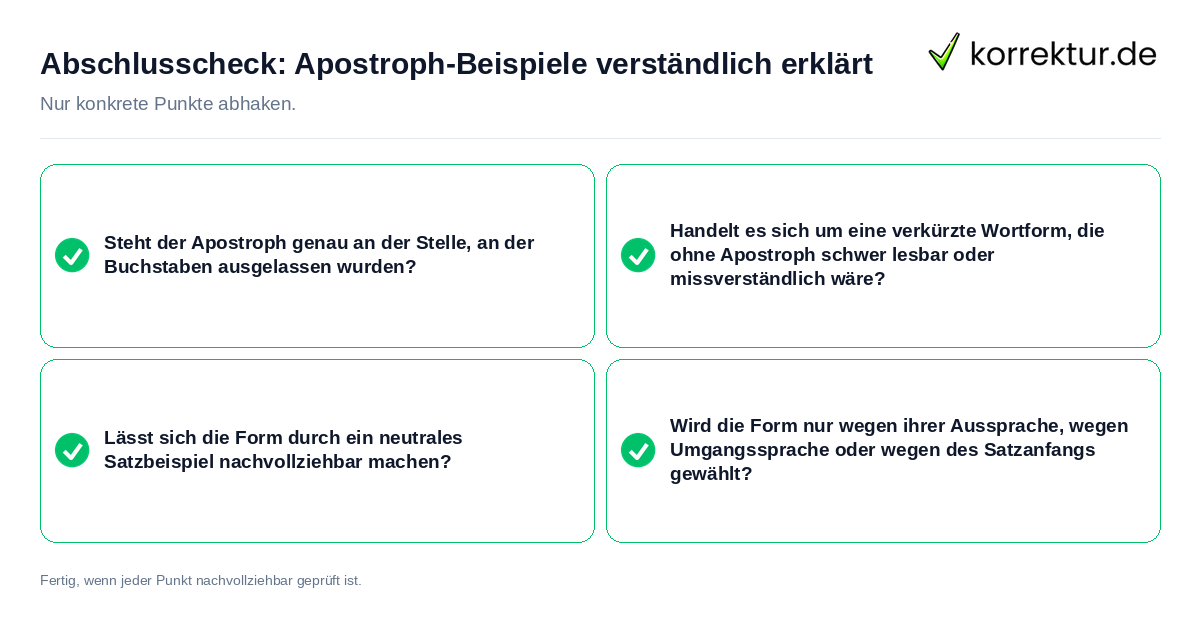 Abschlusscheck: Apostroph-Beispiele verständlich erklärt

korrektur.de

Nur konkrete Punkte abhaken.

Steht der Apostroph genau an der Stelle, an der Buchstaben ausgelassen wurden?

Handelt es sich um eine verkürzte Wortform, die ohne Apostroph schwer lesbar oder missverständlich wäre?

Lässt sich die Form durch ein neutrales Satzbeispiel nachvollziehbar machen?

Wird die Form nur wegen ihrer Aussprache, wegen Umgangssprache oder wegen des Satzanfangs gewählt?

Fertig, wenn jeder Punkt nachvollziehbar geprüft ist.